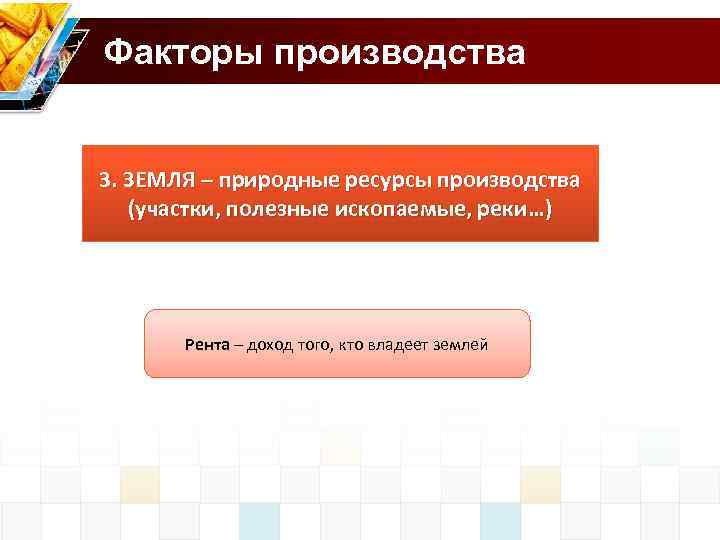 Факторы производства

3. ЗЕМЛЯ – природные ресурсы производства (участки, полезные ископаемые, реки…)

Рента – доход того, кто владеет землей